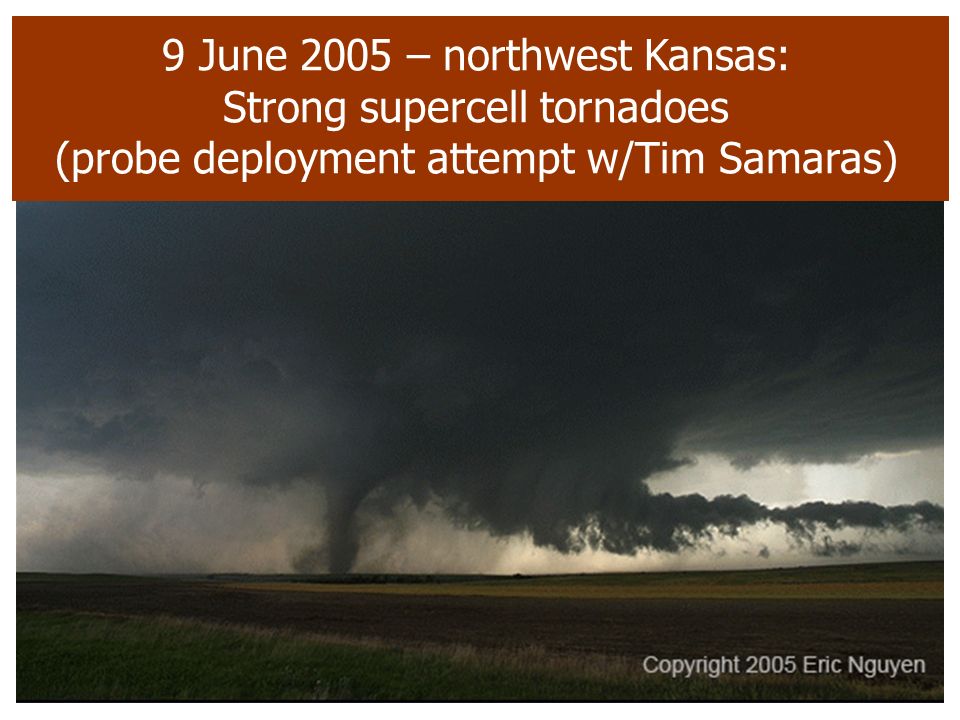 9 June 2005 – northwest Kansas:
Strong supercell tornadoes
(probe deployment attempt w/Tim Samaras)

Copyright 2005 Eric Nguyen